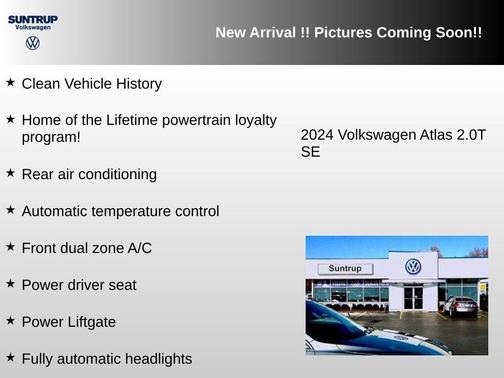 SUNTRUP
Volkswagen

New Arrival !! Pictures Coming Soon!!

★ Clean Vehicle History

★ Home of the Lifetime powertrain loyalty program!

★ Rear air conditioning

★ Automatic temperature control

★ Front dual zone A/C

★ Power driver seat

★ Power Liftgate

★ Fully automatic headlights

2024 Volkswagen Atlas 2.0T SE

Suntrup